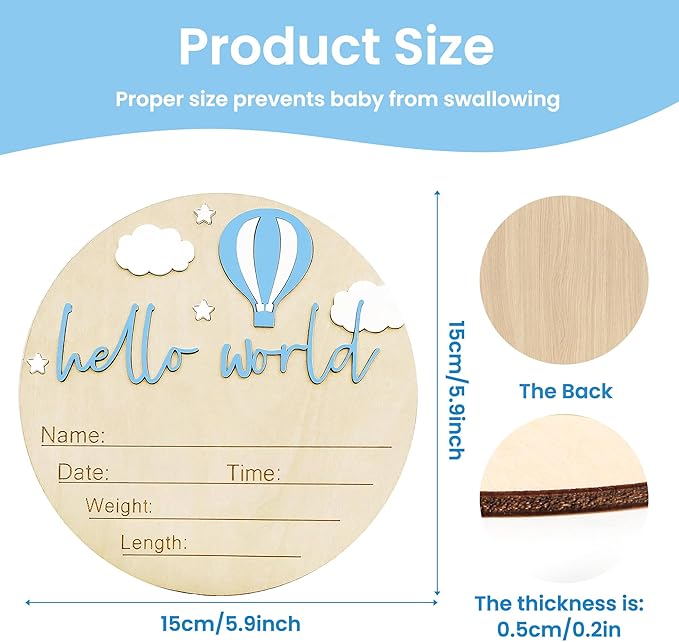 Product Size

Proper size prevents baby from swallowing

hello world

Name:

Date: Time:

Weight:

Length:

15cm/5.9inch

15cm/5.9inch

The Back

The thickness is: 0.5cm/0.2in